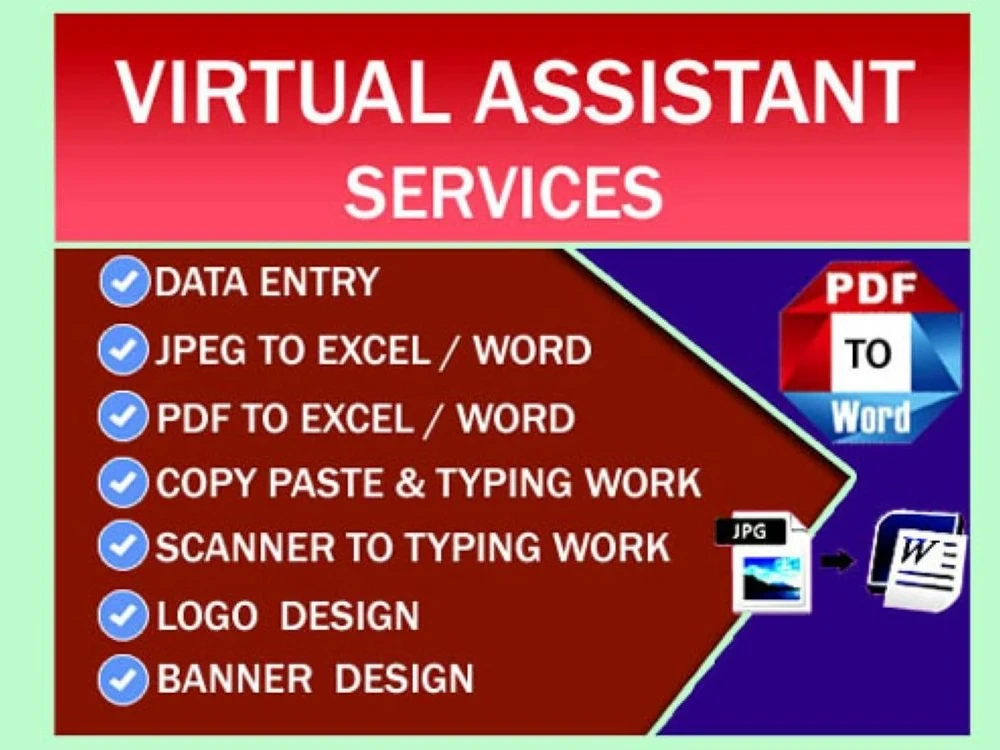 VIRTUAL ASSISTANT
SERVICES

DATA ENTRY
JPEG TO EXCEL / WORD
PDF TO EXCEL / WORD
COPY PASTE & TYPING WORK
SCANNER TO TYPING WORK
LOGO DESIGN
BANNER DESIGN

PDF
TO
Word

JPG

W